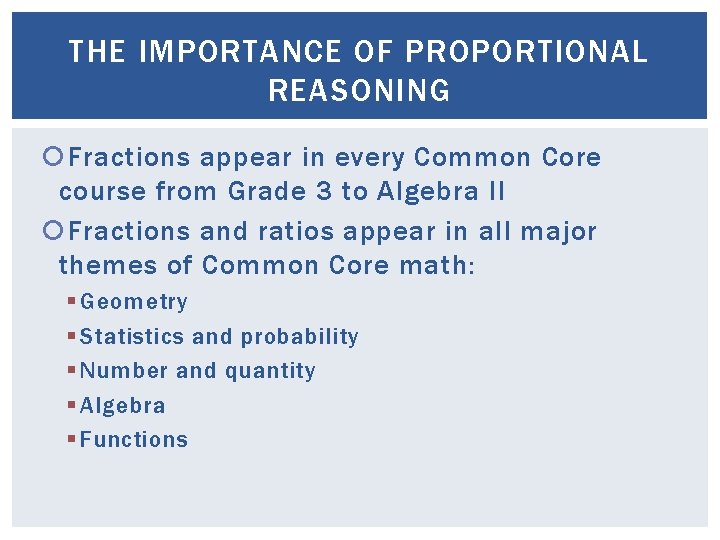 THE IMPORTANCE OF PROPORTIONAL REASONING

Fractions appear in every Common Core course from Grade 3 to Algebra II

Fractions and ratios appear in all major themes of Common Core math:

Geometry

Statistics and probability

Number and quantity

Algebra

Functions